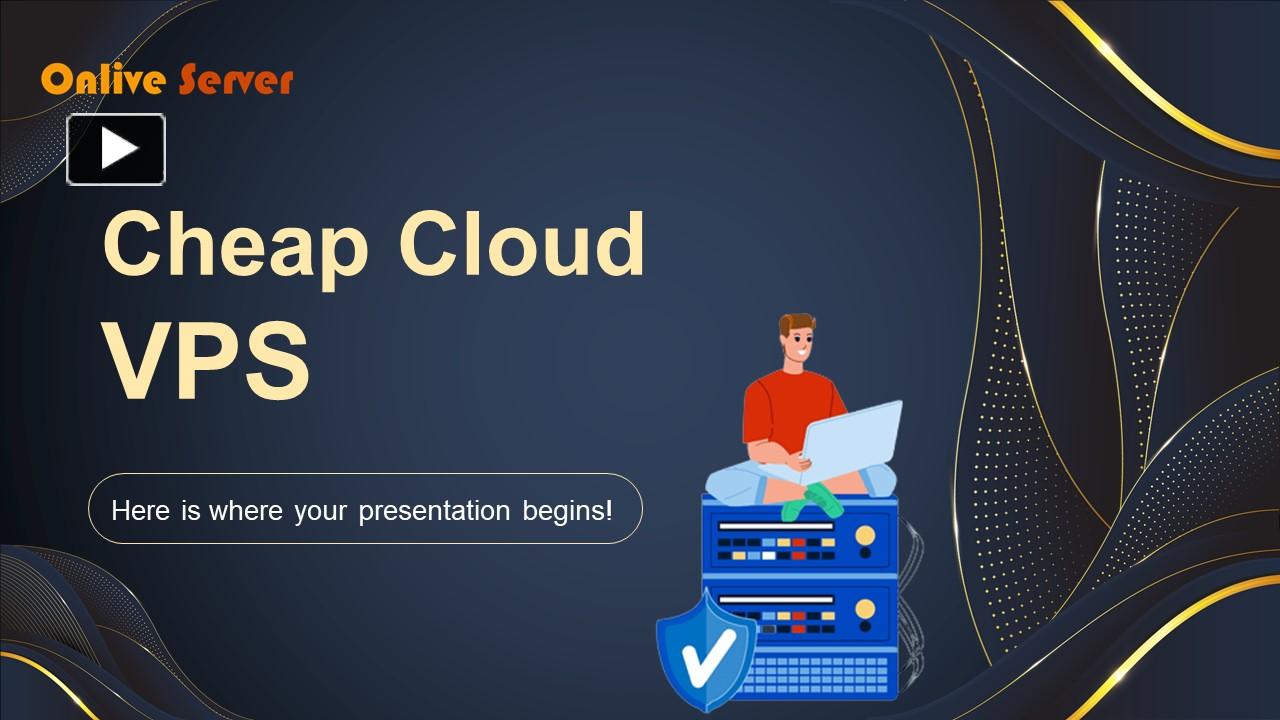 Onlive Server

Cheap Cloud VPS

Here is where your presentation begins!